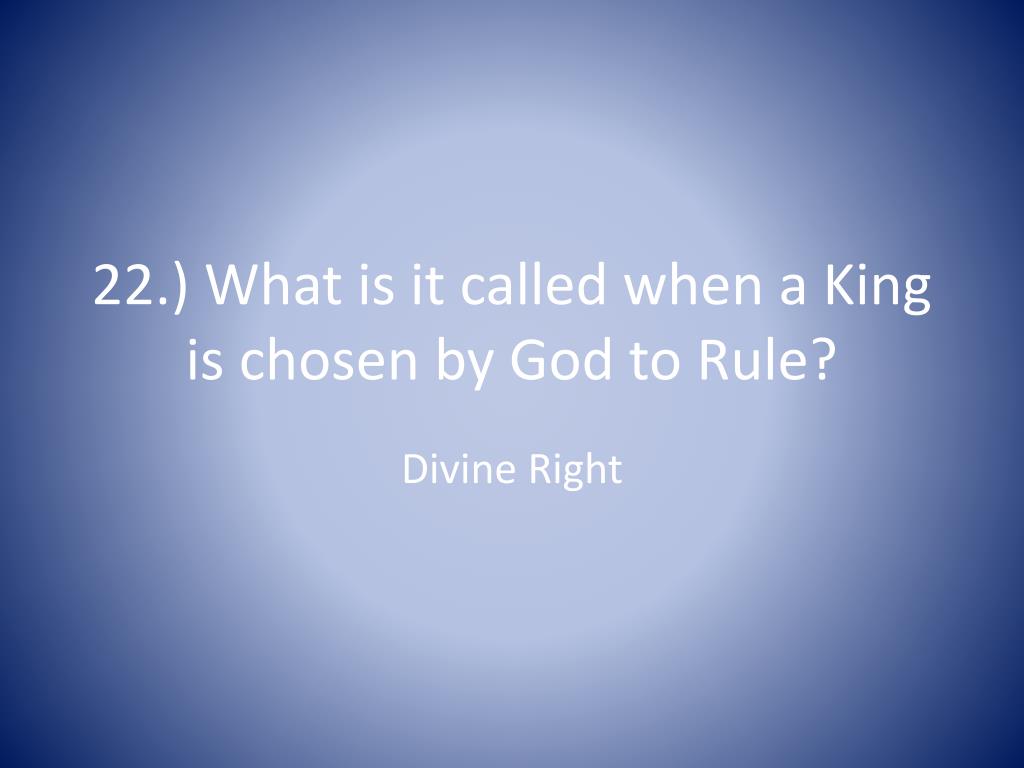 22.) What is it called when a King is chosen by God to Rule?

Divine Right